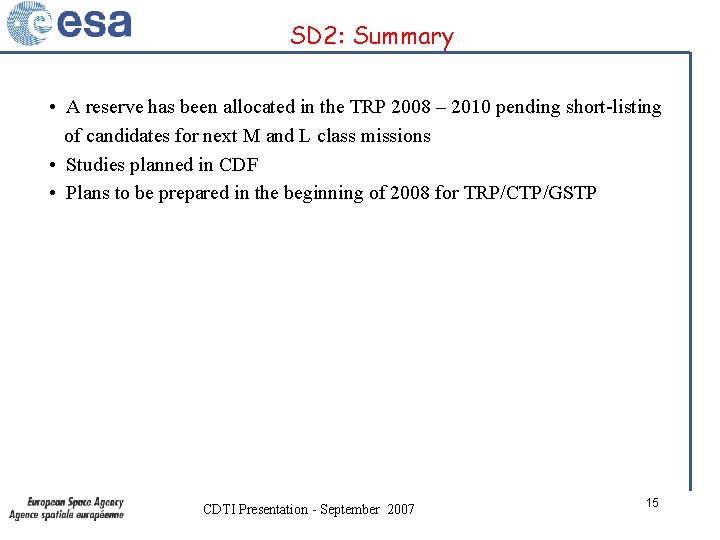 esa

SD2: Summary

• A reserve has been allocated in the TRP 2008 – 2010 pending short-listing of candidates for next M and L class missions
• Studies planned in CDF
• Plans to be prepared in the beginning of 2008 for TRP/CTP/GSTP

European Space Agency
Agence spatiale européenne

CDTI Presentation - September 2007

15